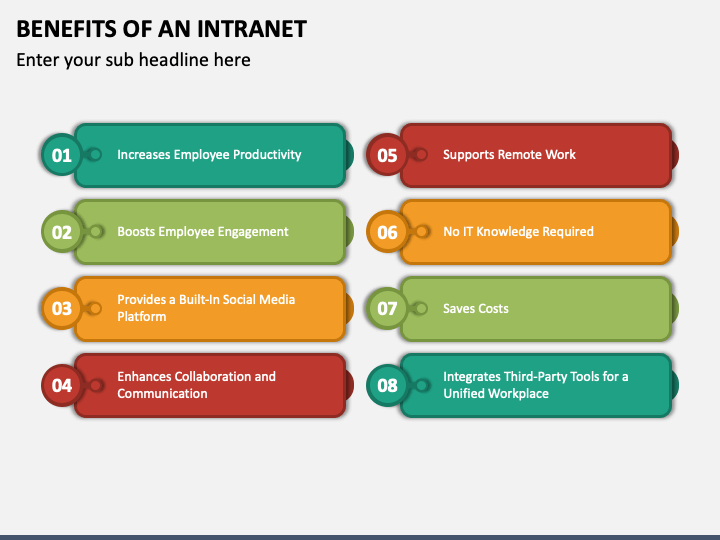 BENEFITS OF AN INTRANET

Enter your sub headline here

01 Increases Employee Productivity

02 Boosts Employee Engagement

03 Provides a Built-In Social Media Platform

04 Enhances Collaboration and Communication

05 Supports Remote Work

06 No IT Knowledge Required

07 Saves Costs

08 Integrates Third-Party Tools for a Unified Workplace